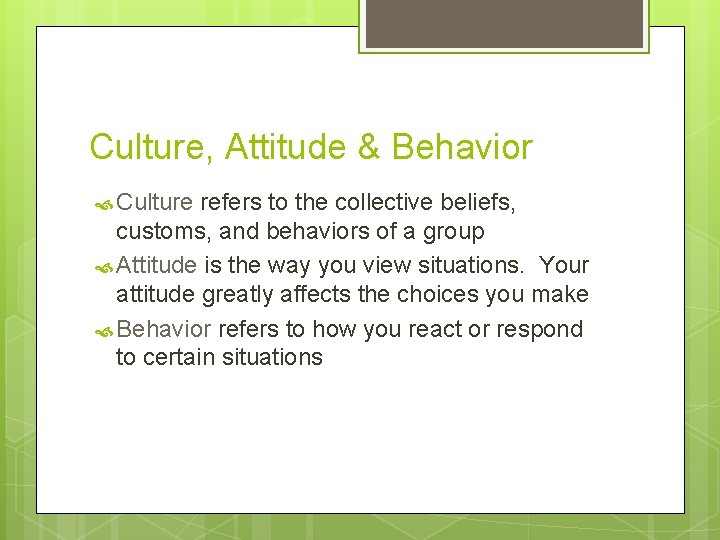 Culture, Attitude & Behavior

Culture refers to the collective beliefs, customs, and behaviors of a group

Attitude is the way you view situations. Your attitude greatly affects the choices you make

Behavior refers to how you react or respond to certain situations